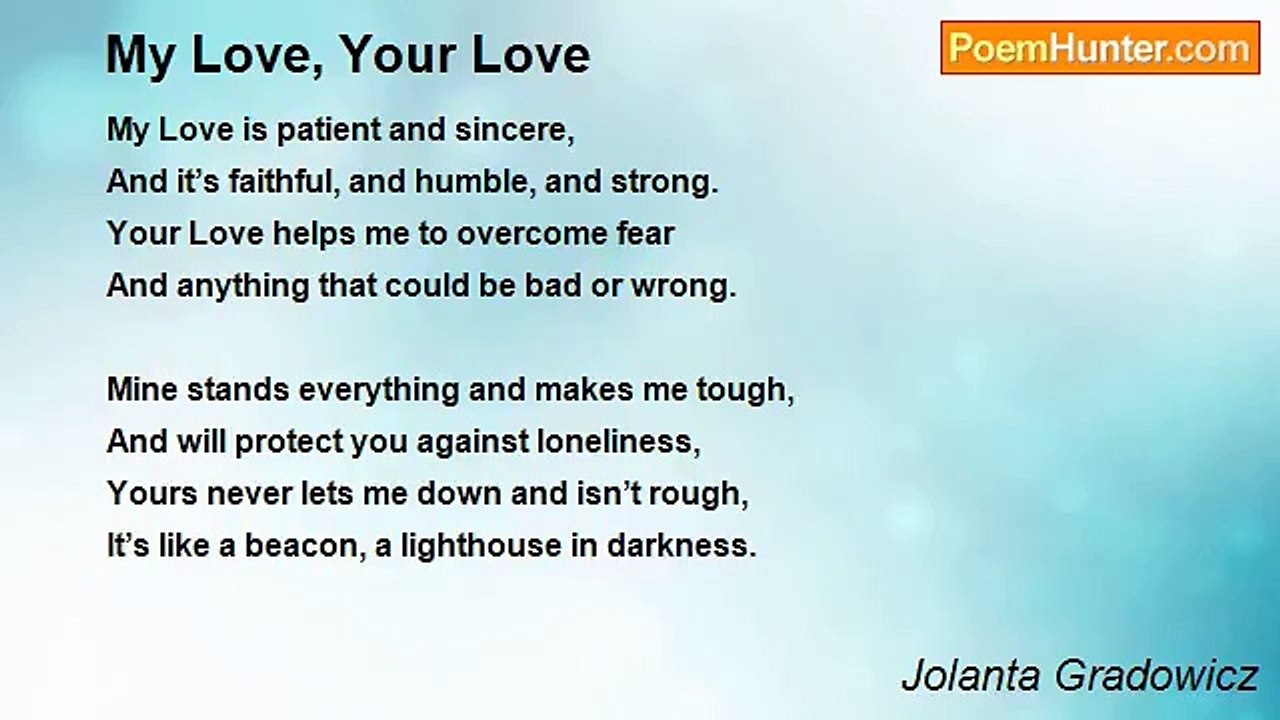 My Love, Your Love

PoemHunter.com

My Love is patient and sincere,
And it’s faithful, and humble, and strong.
Your Love helps me to overcome fear
And anything that could be bad or wrong.

Mine stands everything and makes me tough,
And will protect you against loneliness,
Yours never lets me down and isn’t rough,
It’s like a beacon, a lighthouse in darkness.

Jolanta Gradowicz